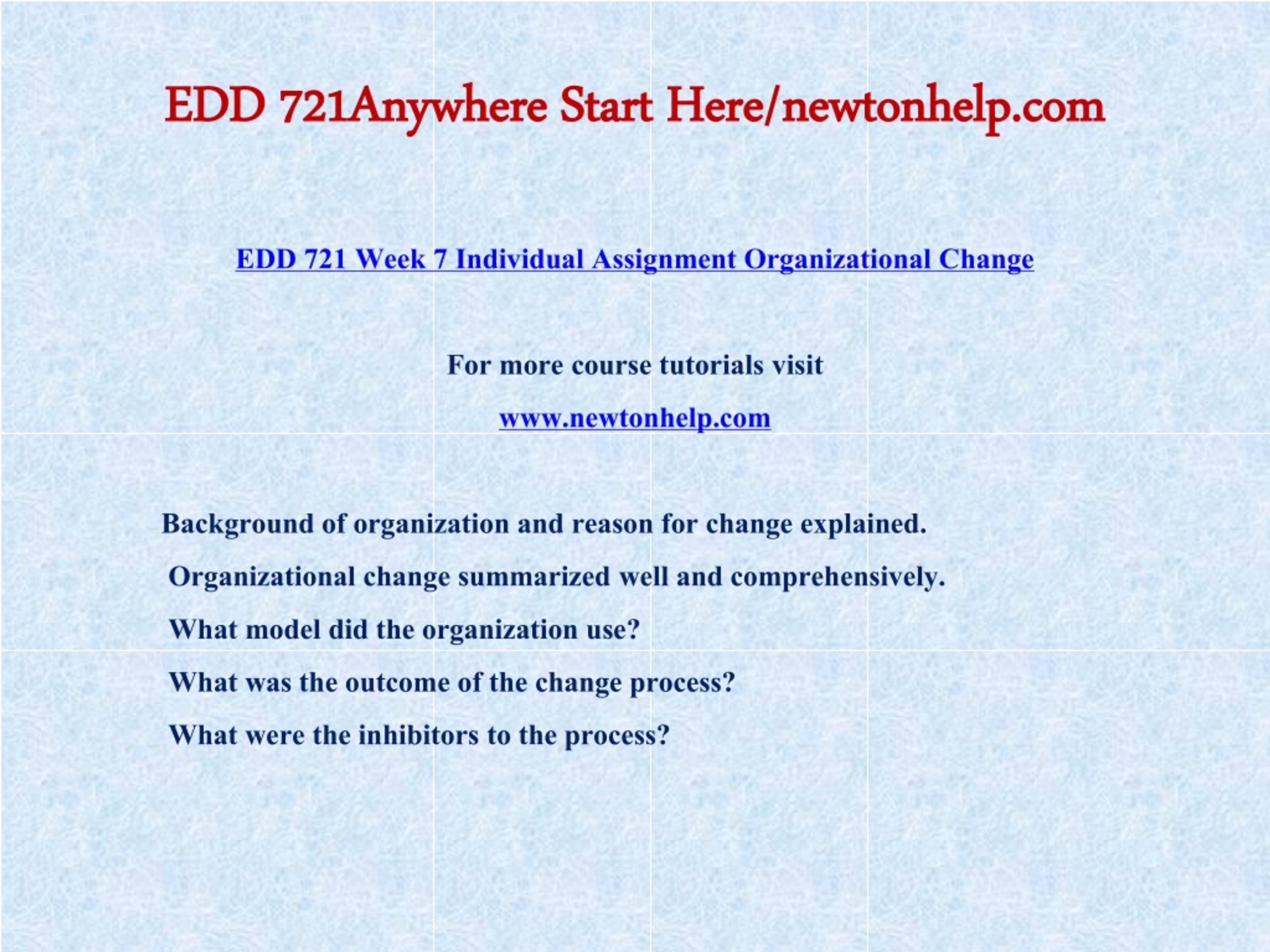 EDD 721Anywhere Start Here/newtonhelp.com

EDD 721 Week 7 Individual Assignment Organizational Change

For more course tutorials visit

www.newtonhelp.com

Background of organization and reason for change explained.

Organizational change summarized well and comprehensively.

What model did the organization use?

What was the outcome of the change process?

What were the inhibitors to the process?